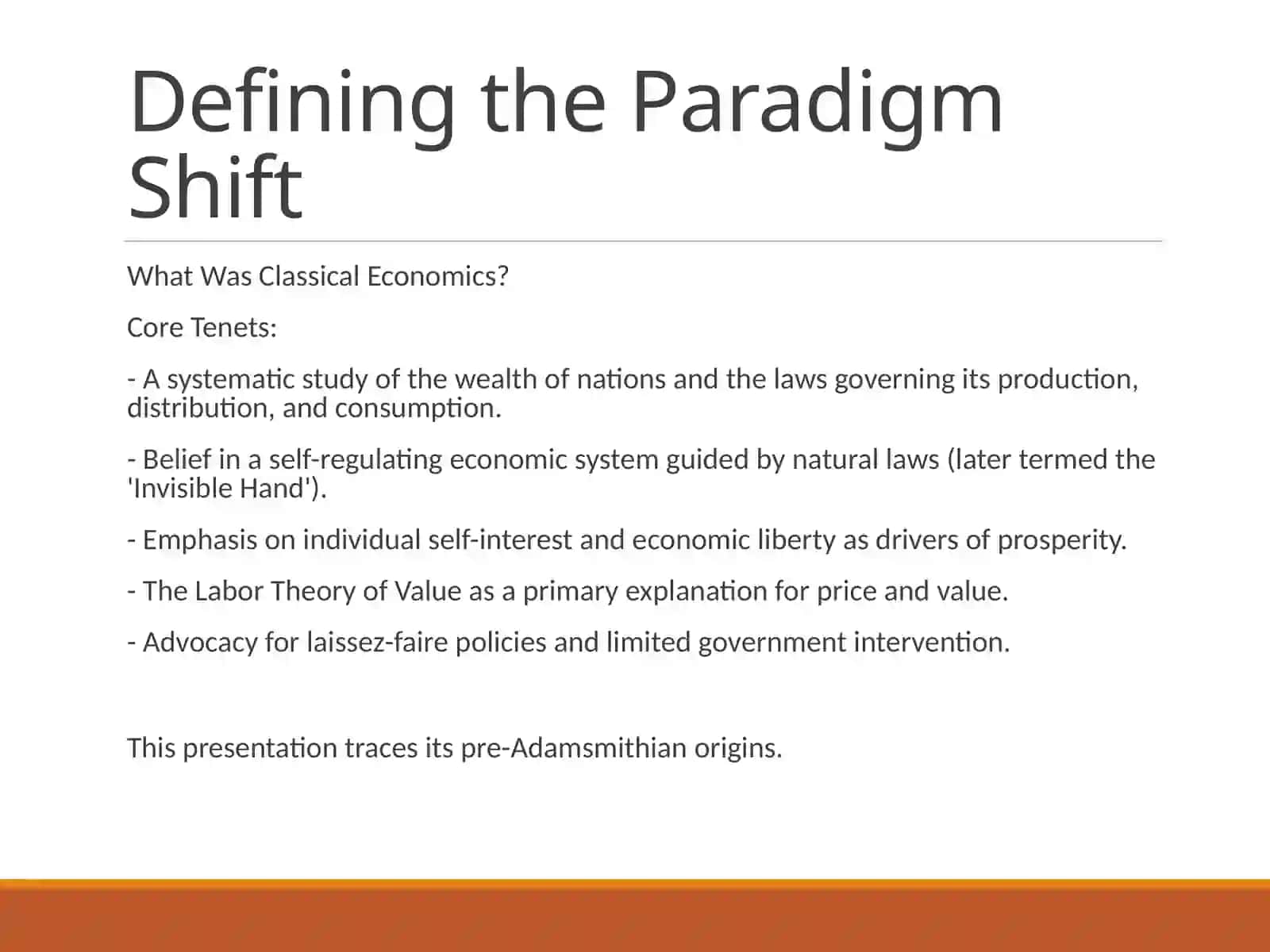 Defining the Paradigm Shift

What Was Classical Economics?

Core Tenets:

- A systematic study of the wealth of nations and the laws governing its production, distribution, and consumption.

- Belief in a self-regulating economic system guided by natural laws (later termed the 'Invisible Hand').

- Emphasis on individual self-interest and economic liberty as drivers of prosperity.

- The Labor Theory of Value as a primary explanation for price and value.

- Advocacy for laissez-faire policies and limited government intervention.

This presentation traces its pre-Adamsmithian origins.